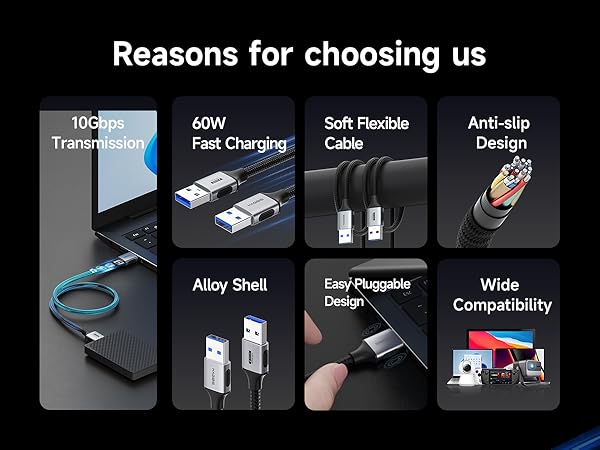 Reasons for choosing us

10Gbps Transmission

60W Fast Charging

Soft Flexible Cable

Anti-slip Design

Alloy Shell

Easy Pluggable Design

Wide Compatibility